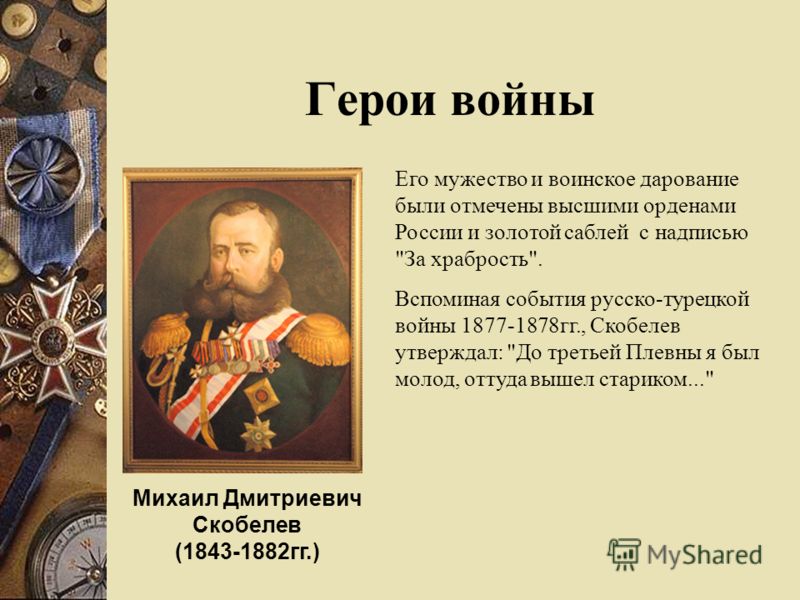 Герои войны

Его мужество и воинское дарование были отмечены высшими орденами России и золотой саблей с надписью "За храбрость".

Вспоминая события русско-турецкой войны 1877-1878гг., Скобелев утверждал: "До третьей Плевны я был молод, оттуда вышел стариком..."

Михаил Дмитриевич Скобелев (1843-1882гг.)

MyShared